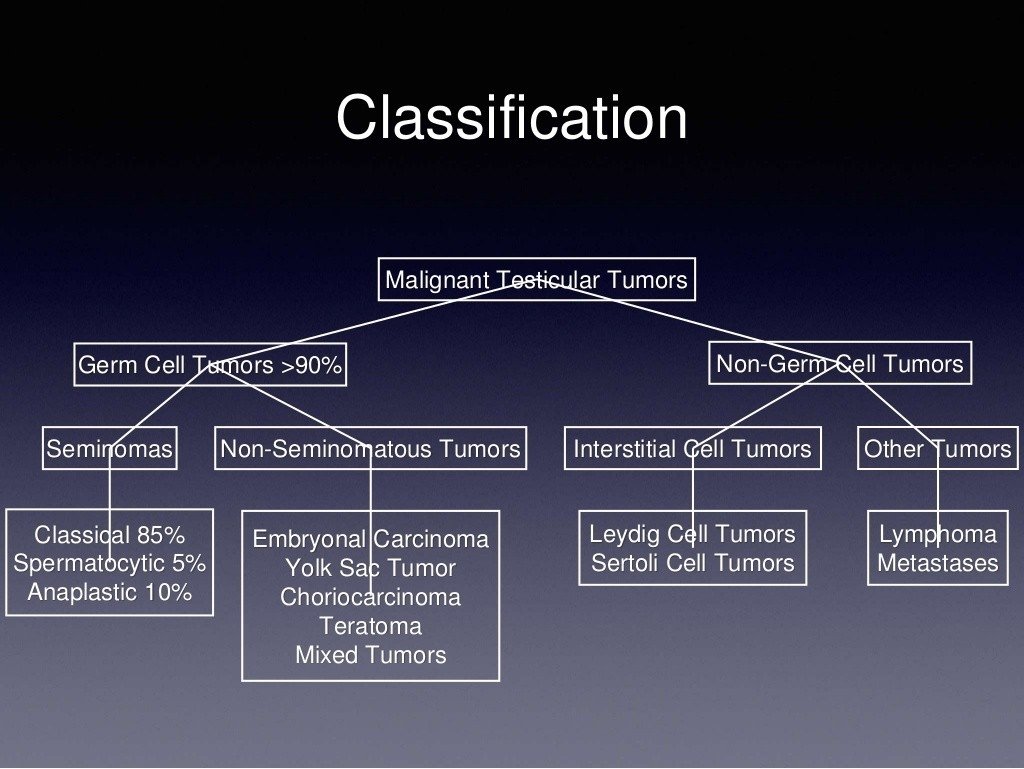 Classification

Malignant Testicular Tumors

Germ Cell Tumors >90%

Non-Germ Cell Tumors

Seminomas

Non-Seminomatous Tumors

Interstitial Cell Tumors

Other Tumors

Classical 85%
Spermatocytic 5%
Anaplastic 10%

Embryonal Carcinoma
Yolk Sac Tumor
Choriocarcinoma
Teratoma
Mixed Tumors

Leydig Cell Tumors
Sertoli Cell Tumors

Lymphoma
Metastases